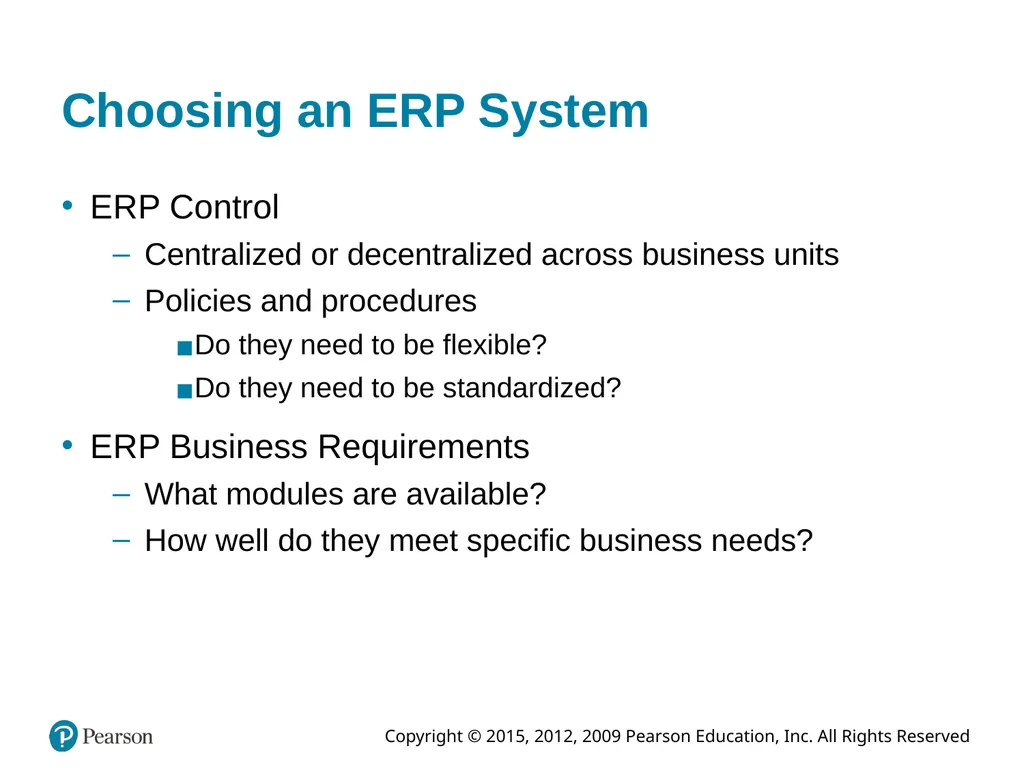 Choosing an ERP System

• ERP Control
  – Centralized or decentralized across business units
  – Policies and procedures
    ■ Do they need to be flexible?
    ■ Do they need to be standardized?

• ERP Business Requirements
  – What modules are available?
  – How well do they meet specific business needs?

Pearson

Copyright © 2015, 2012, 2009 Pearson Education, Inc. All Rights Reserved